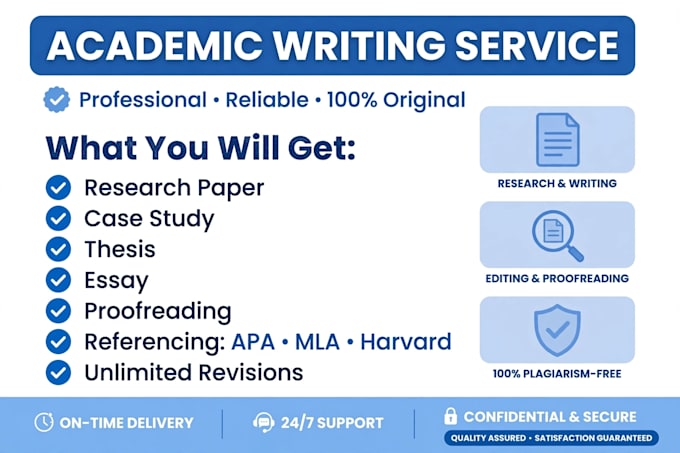 ACADEMIC WRITING SERVICE

Professional • Reliable • 100% Original

What You Will Get:

Research Paper
Case Study
Thesis
Essay
Proofreading
Referencing: APA • MLA • Harvard
Unlimited Revisions

RESEARCH & WRITING

EDITING & PROOFREADING

100% PLAGIARISM-FREE

ON-TIME DELIVERY

24/7 SUPPORT

CONFIDENTIAL & SECURE

QUALITY ASSURED • SATISFACTION GUARANTEED